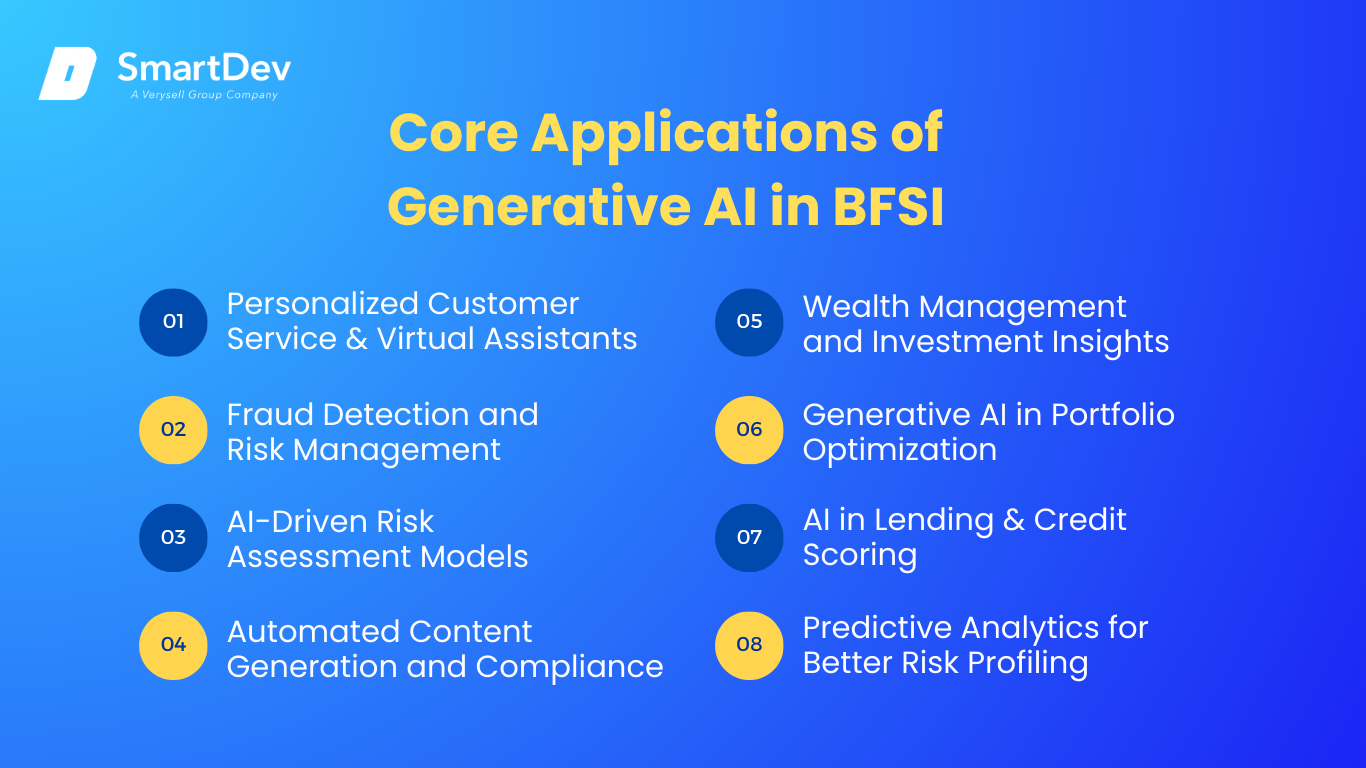 SmartDev
A Verysell Group Company

Core Applications of Generative AI in BFSI

01 Personalized Customer Service & Virtual Assistants

02 Fraud Detection and Risk Management

03 AI-Driven Risk Assessment Models

04 Automated Content Generation and Compliance

05 Wealth Management and Investment Insights

06 Generative AI in Portfolio Optimization

07 AI in Lending & Credit Scoring

08 Predictive Analytics for Better Risk Profiling